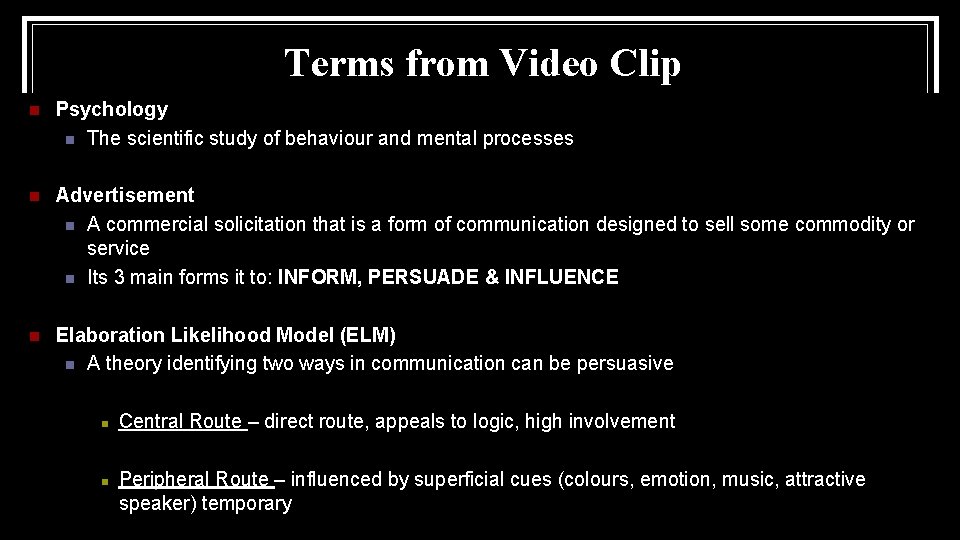 Terms from Video Clip

Psychology

The scientific study of behaviour and mental processes

Advertisement

A commercial solicitation that is a form of communication designed to sell some commodity or service

Its 3 main forms it to: INFORM, PERSUADE & INFLUENCE

Elaboration Likelihood Model (ELM)

A theory identifying two ways in communication can be persuasive

Central Route – direct route, appeals to logic, high involvement

Peripheral Route – influenced by superficial cues (colours, emotion, music, attractive speaker) temporary